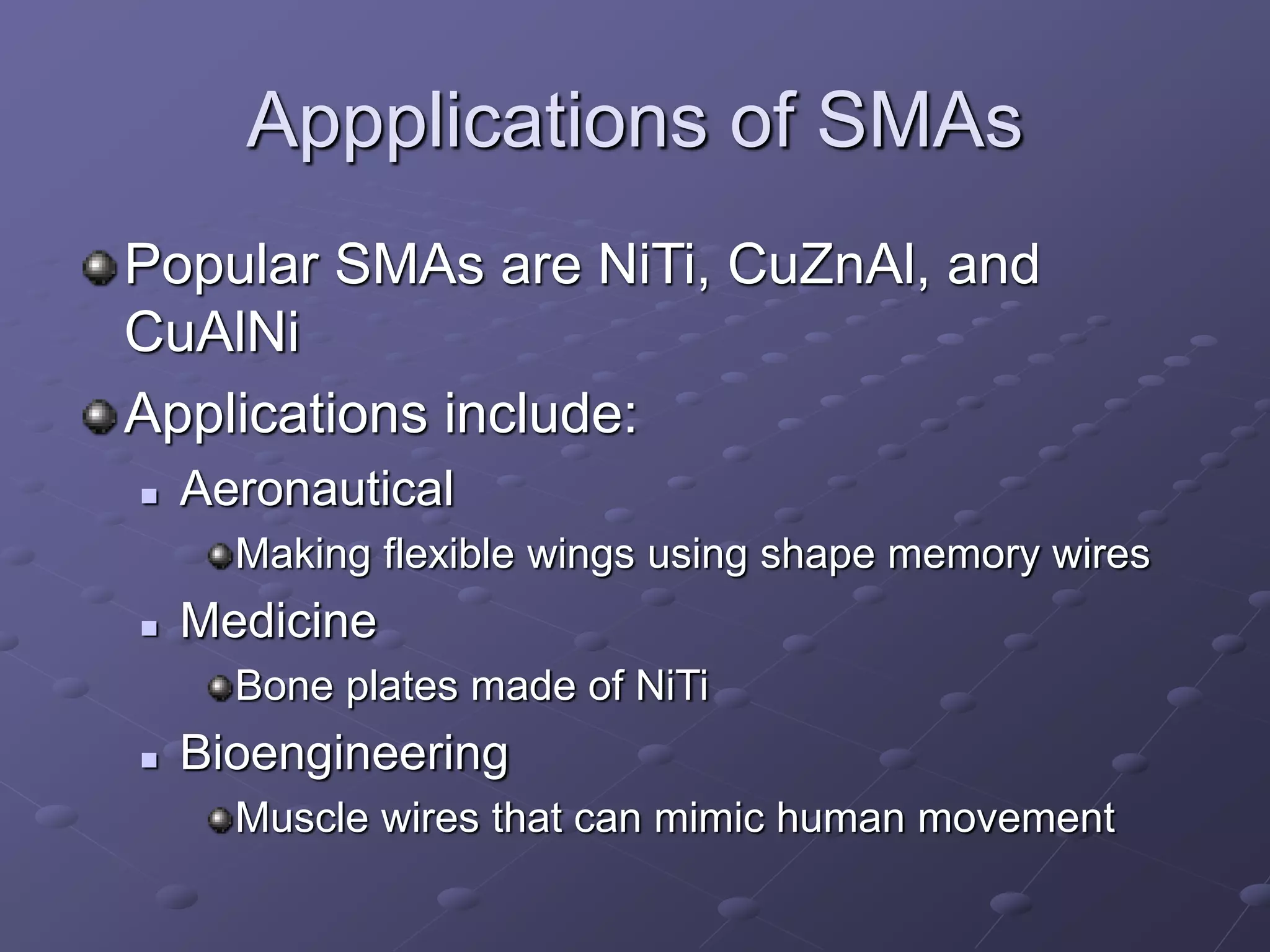 Appplications of SMAs

Popular SMAs are NiTi, CuZnAl, and CuAlNi

Applications include:

Aeronautical

Making flexible wings using shape memory wires

Medicine

Bone plates made of NiTi

Bioengineering

Muscle wires that can mimic human movement